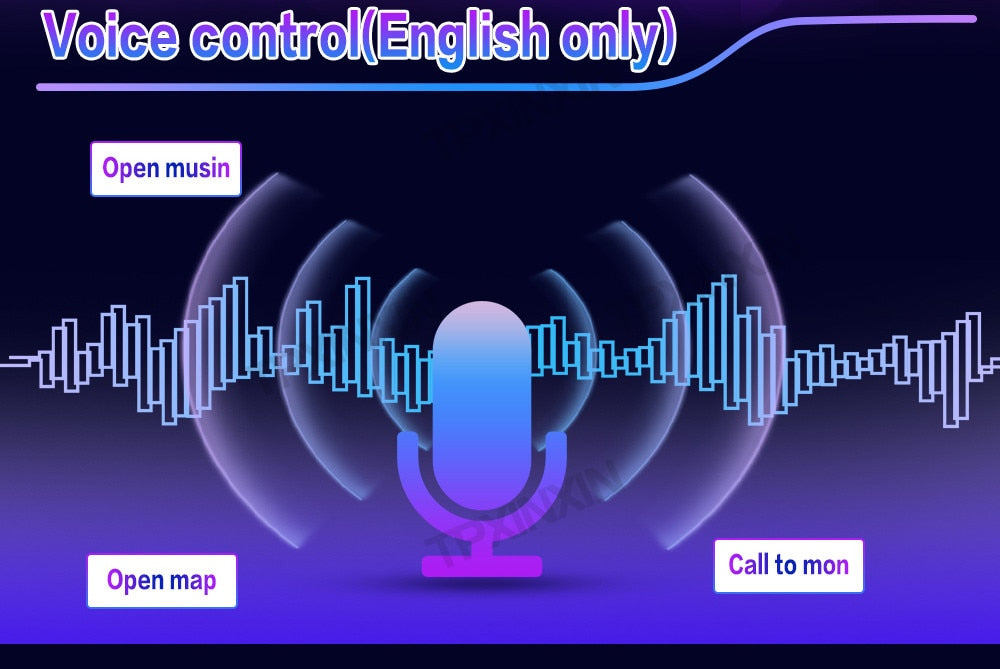 Voice control(English only)

Open musin

Open map

Call to mon

TPXINXIN